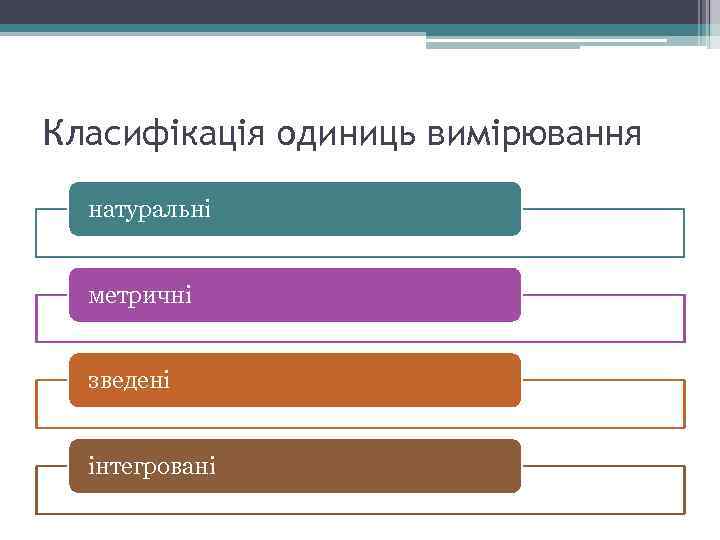 Класифікація одиниць вимірювання

натуральні

метричні

зведені

інтегровані